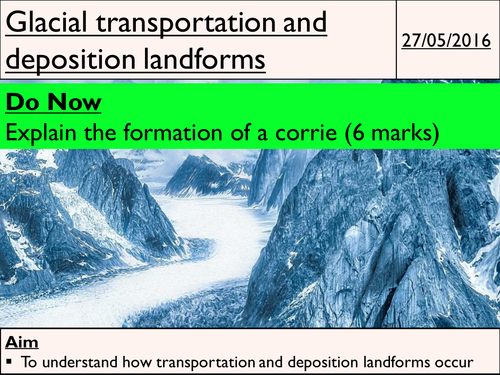 Glacial transportation and deposition landforms

27/05/2016

Do Now
Explain the formation of a corrie (6 marks)

Aim
▪ To understand how transportation and deposition landforms occur